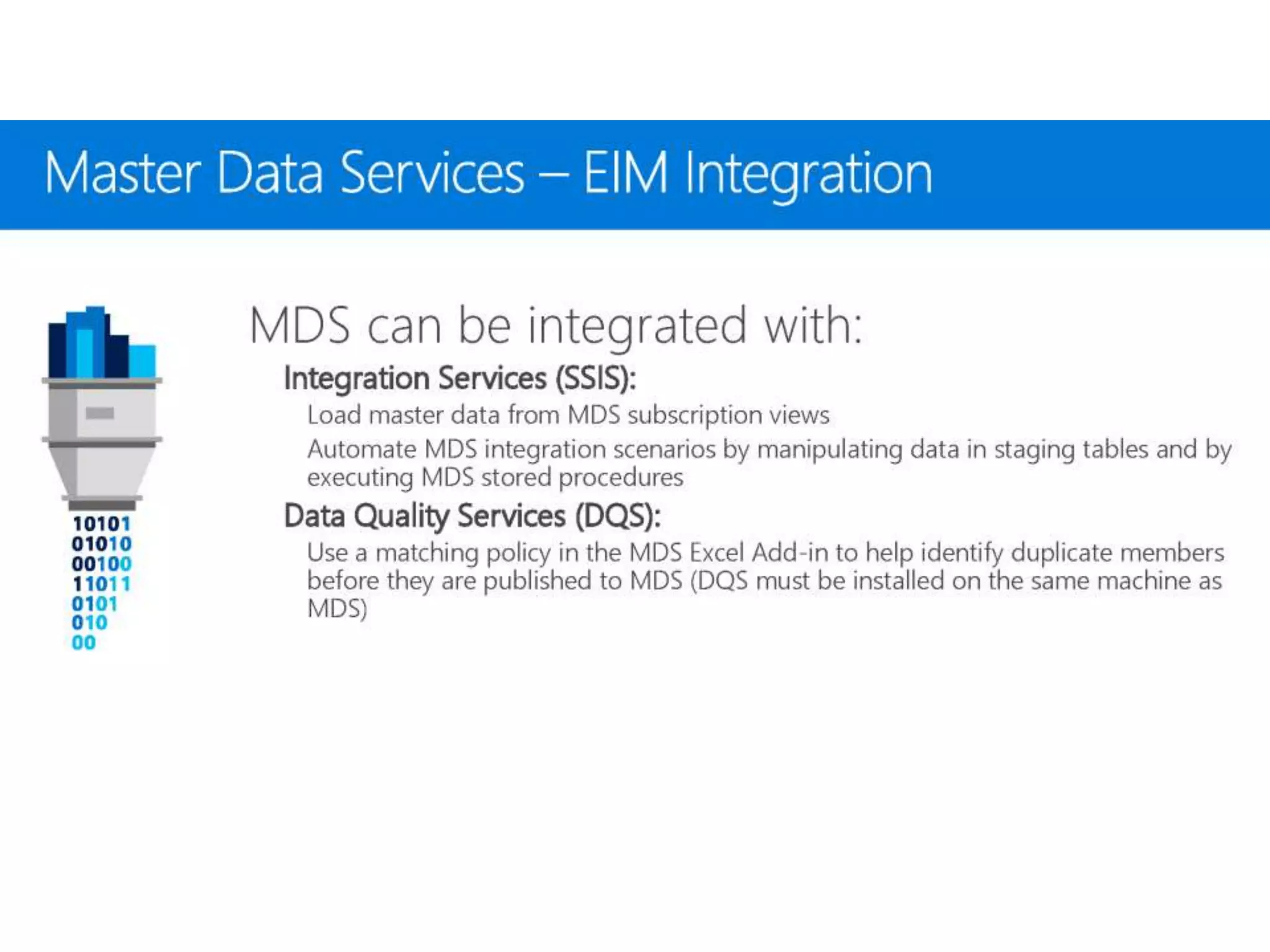 Master Data Services – EIM Integration

10101
01010
00100
11011
0101
010
00

MDS can be integrated with:

Integration Services (SSIS):

Load master data from MDS subscription views

Automate MDS integration scenarios by manipulating data in staging tables and by executing MDS stored procedures

Data Quality Services (DQS):

Use a matching policy in the MDS Excel Add-in to help identify duplicate members before they are published to MDS (DQS must be installed on the same machine as MDS)